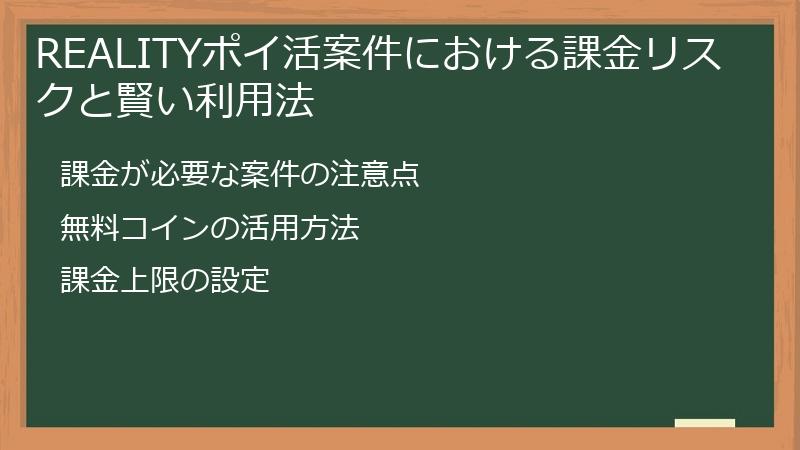 REALITYポイ活案件における課金リスクと賢い利用法

課金が必要な案件の注意点

無料コインの活用方法

課金上限の設定